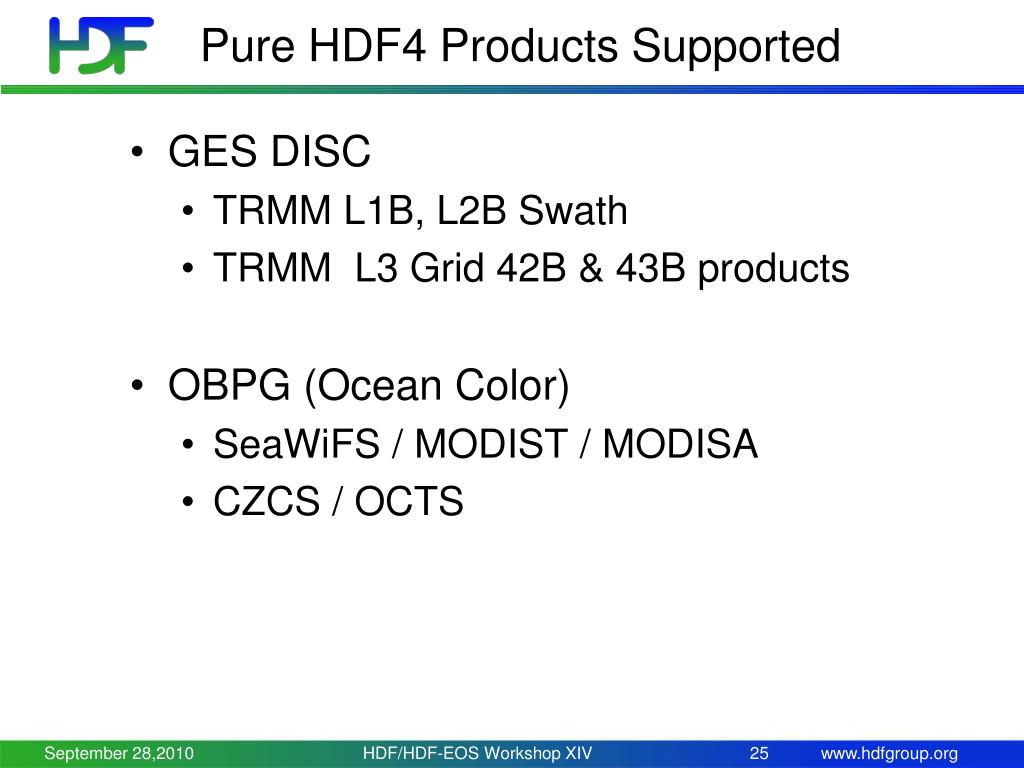 HDF

Pure HDF4 Products Supported

• GES DISC
  • TRMM L1B, L2B Swath
  • TRMM L3 Grid 42B & 43B products

• OBPG (Ocean Color)
  • SeaWiFS / MODIST / MODISA
  • CZCS / OCTS

September 28,2010 HDF/HDF-EOS Workshop XIV 25 www.hdfgroup.org